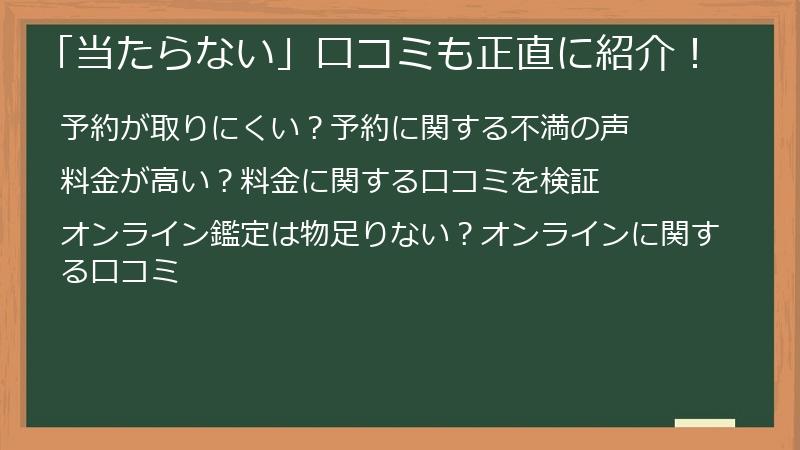 「当たらない」口コミも正直に紹介！

予約が取りにくい？予約に関する不満の声

料金が高い？料金に関する口コミを検証

オンライン鑑定は物足りない？オンラインに関する口コミ